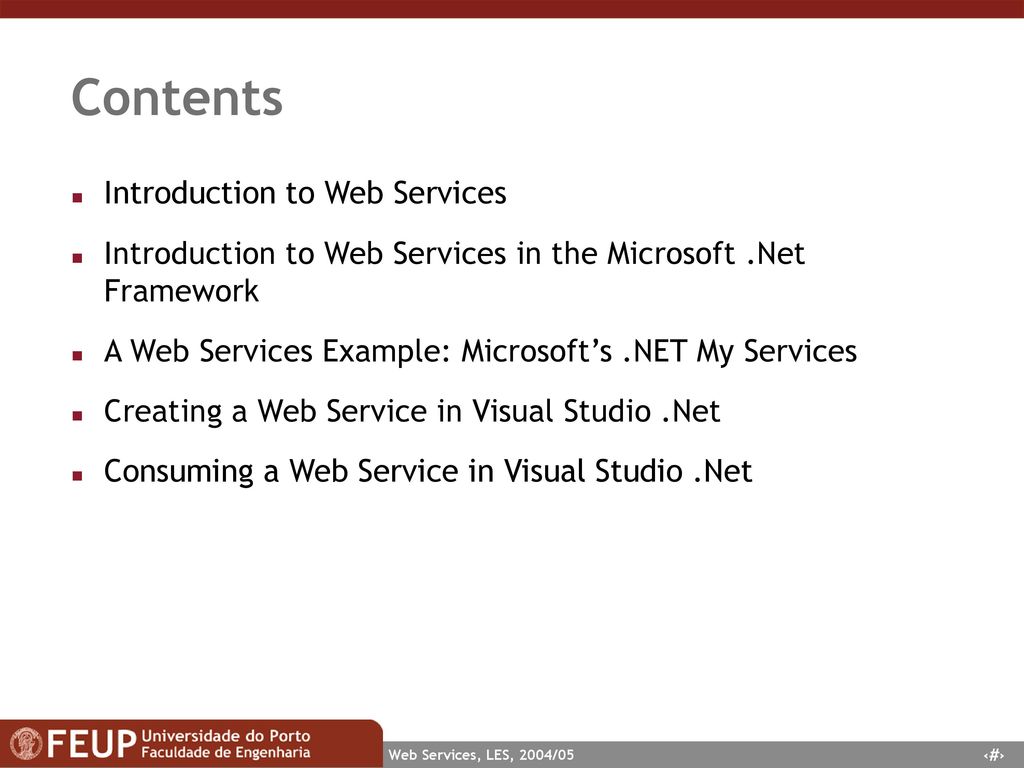 Contents

Introduction to Web Services

Introduction to Web Services in the Microsoft .Net Framework

A Web Services Example: Microsoft's .NET My Services

Creating a Web Service in Visual Studio .Net

Consuming a Web Service in Visual Studio .Net

FEUP Universidade do Porto Faculdade de Engenharia

Web Services, LES, 2004/05

‹#›